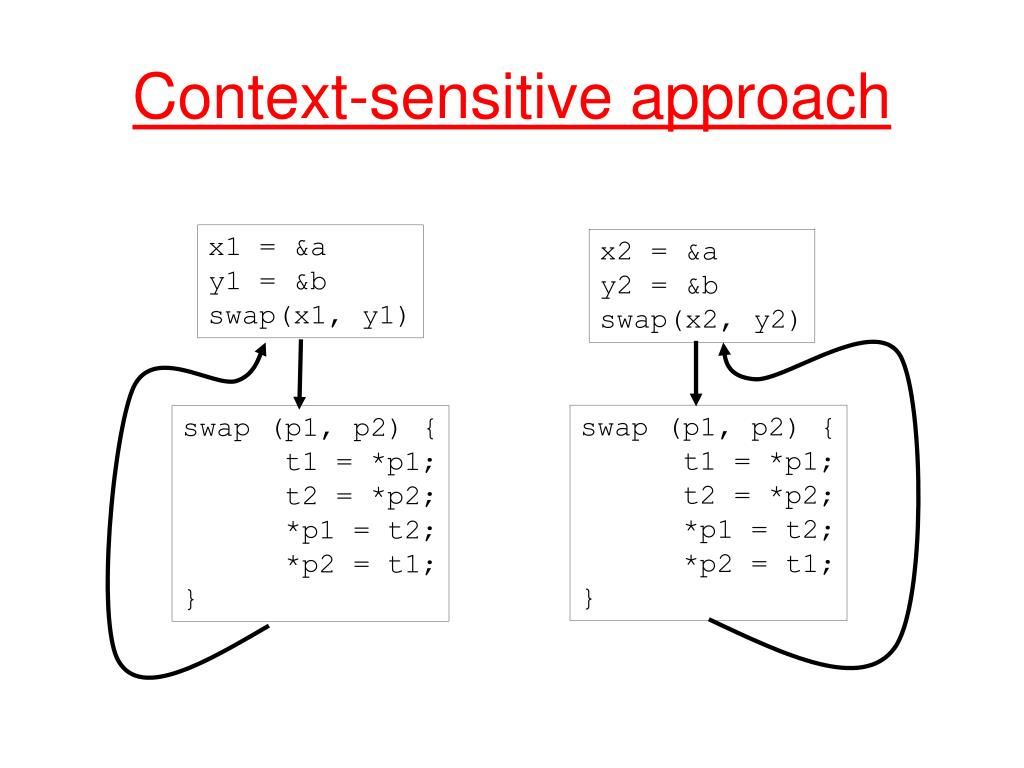 Context-sensitive approach

x1 = &a
y1 = &b
swap(x1, y1)

swap (p1, p2) {
t1 = *p1;
t2 = *p2;
*p1 = t2;
*p2 = t1;
}

x2 = &a
y2 = &b
swap(x2, y2)

swap (p1, p2) {
t1 = *p1;
t2 = *p2;
*p1 = t2;
*p2 = t1;
}